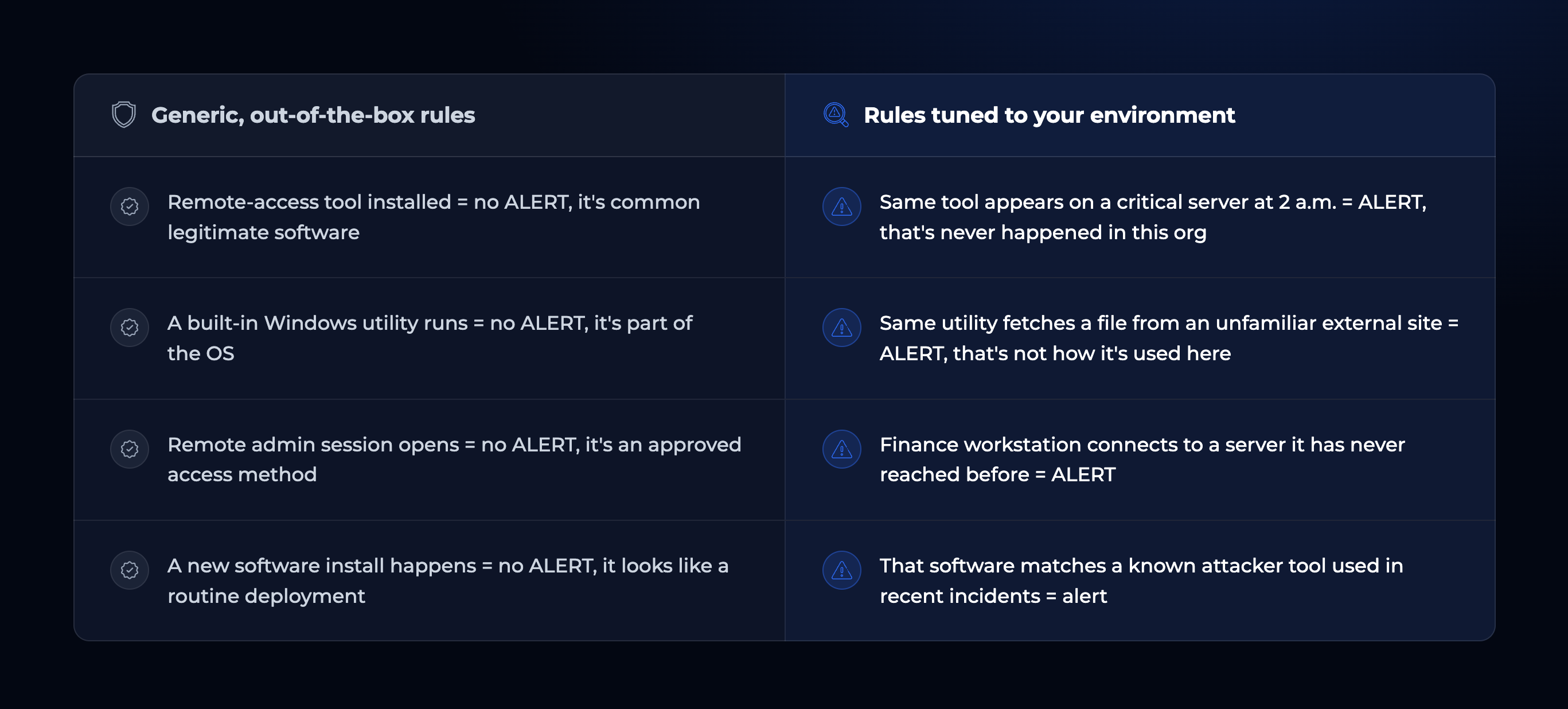 | Generic, out-of-the-box rules | Rules tuned to your environment |
|---|---|
| Remote-access tool installed = no ALERT, it's common legitimate software | Same tool appears on a critical server at 2 a.m. = ALERT, that's never happened in this org |
| A built-in Windows utility runs = no ALERT, it's part of the OS | Same utility fetches a file from an unfamiliar external site = ALERT, that's not how it's used here |
| Remote admin session opens = no ALERT, it's an approved access method | Finance workstation connects to a server it has never reached before = ALERT |
| A new software install happens = no ALERT, it looks like a routine deployment | That software matches a known attacker tool used in recent incidents = alert |